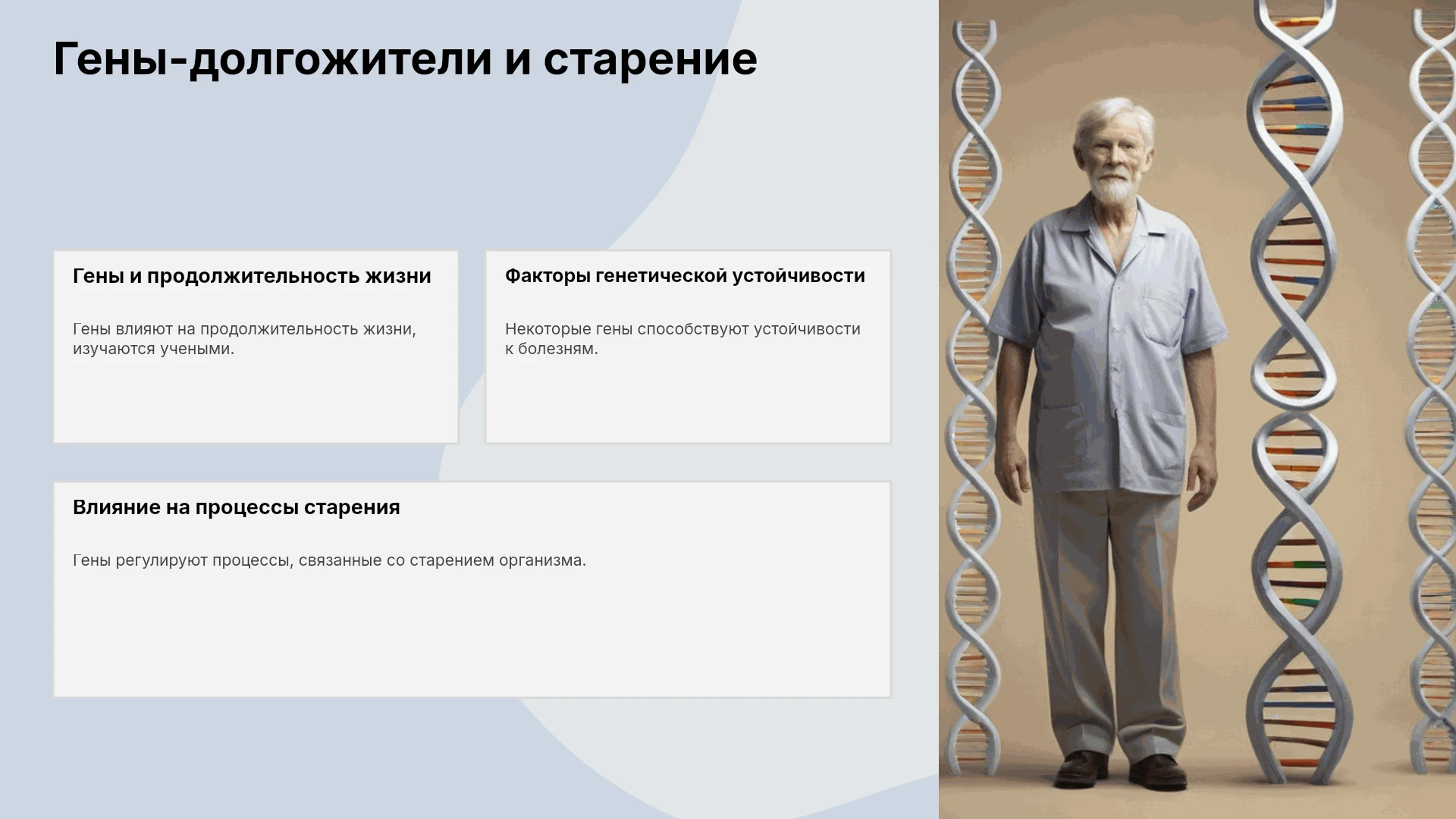 Гены-долгожители и старение

Гены и продолжительность жизни

Гены влияют на продолжительность жизни, изучаются учеными.

Факторы генетической устойчивости

Некоторые гены способствуют устойчивости к болезням.

Влияние на процессы старения

Гены регулируют процессы, связанные со старением организма.